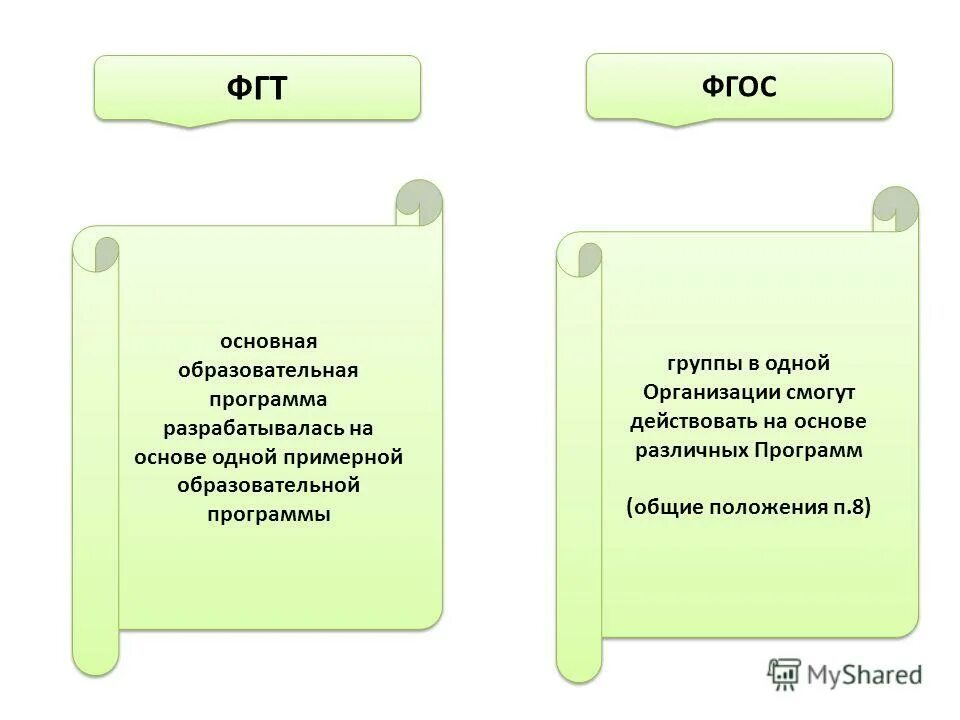 ФГТ

основная образовательная программа разрабатывалась на основе одной примерной образовательной программы

ФГОС

группы в одной Организации смогут действовать на основе различных Программ

(общие положения п.8)

MyShared